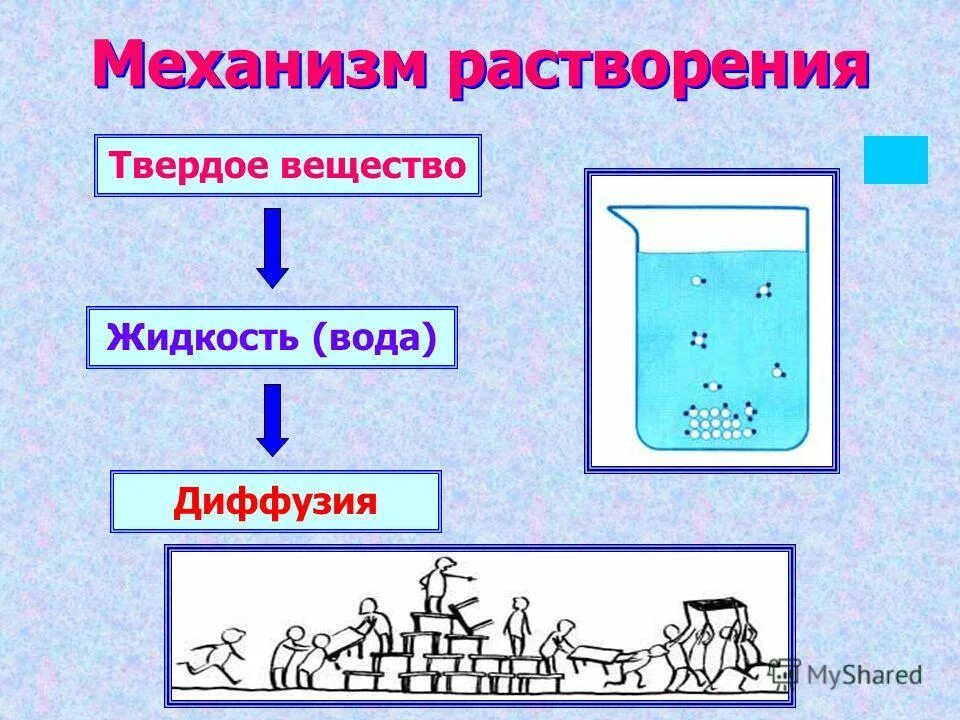 Механизм растворения

Твердое вещество

Жидкость (вода)

Диффузия

MyShared